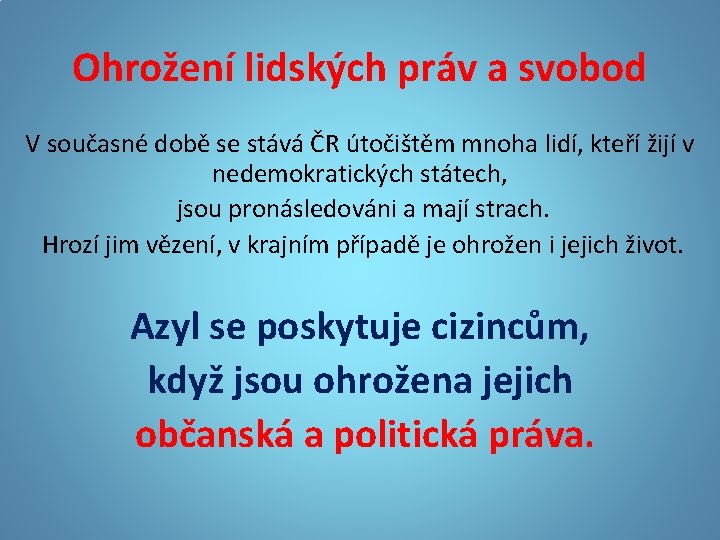 Ohrožení lidských práv a svobod

V současné době se stává ČR útočištěm mnoha lidí, kteří žijí v nedemokratických státech,

jsou pronásledováni a mají strach.

Hrozí jim vězení, v krajním případě je ohrožen i jejich život.

Azyl se poskytuje cizincům, když jsou ohrožena jejich občanská a politická práva.